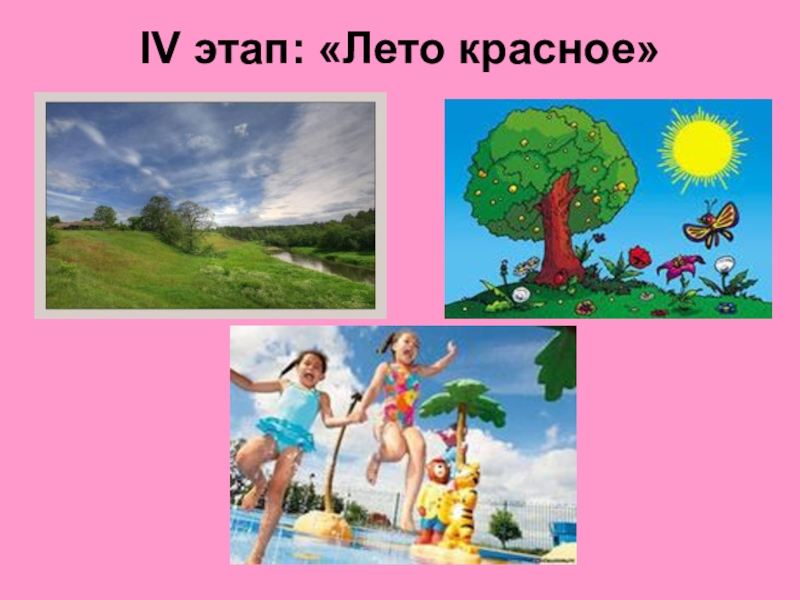 IV этап: «Лето красное»